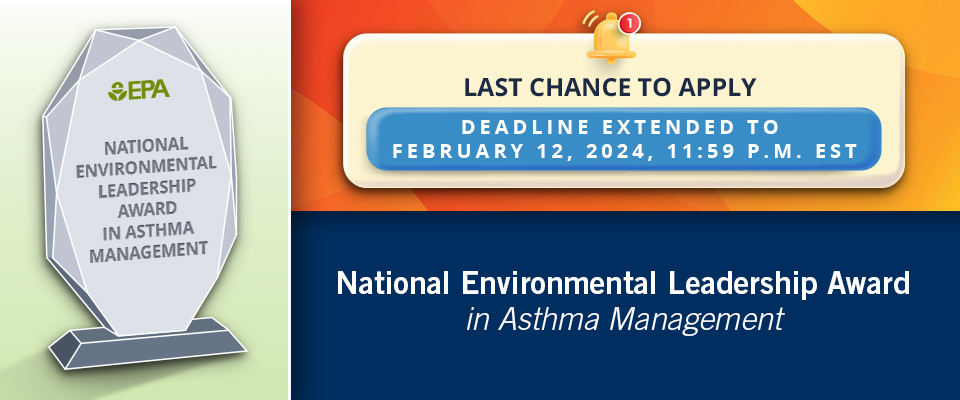 EPA

NATIONAL ENVIRONMENTAL LEADERSHIP AWARD IN ASTHMA MANAGEMENT

1

LAST CHANCE TO APPLY

DEADLINE EXTENDED TO FEBRUARY 12, 2024, 11:59 P.M. EST

National Environmental Leadership Award
in Asthma Management